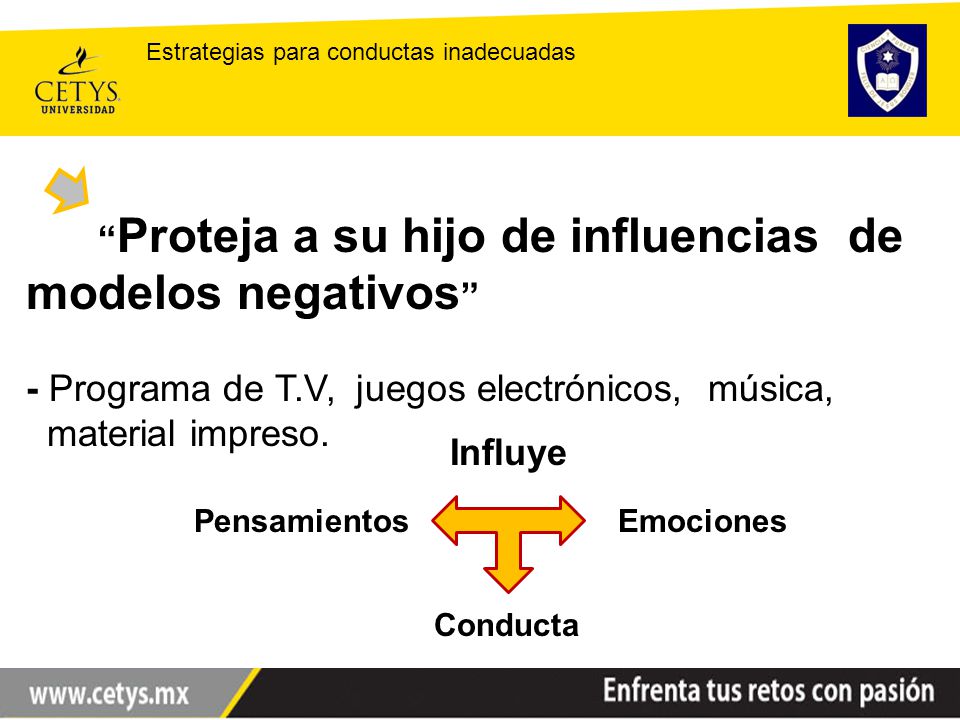 CETYS UNIVERSIDAD

Estrategias para conductas inadecuadas

“Proteja a su hijo de influencias de modelos negativos”

- Programa de T.V, juegos electrónicos, música, material impreso.

Influye

Pensamientos

Emociones

Conducta

www.cetys.mx

Enfrenta tus retos con pasión